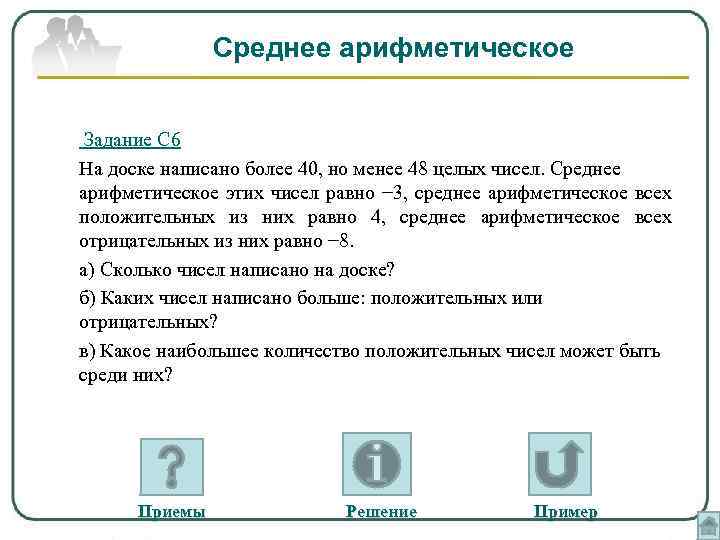 Среднее арифметическое

Задание С6

На доске написано более 40, но менее 48 целых чисел. Среднее арифметическое этих чисел равно $-3$, среднее арифметическое всех положительных из них равно 4, среднее арифметическое всех отрицательных из них равно $-8$.

а) Сколько чисел написано на доске?

б) Каких чисел написано больше: положительных или отрицательных?

в) Какое наибольшее количество положительных чисел может быть среди них?

?

i

Приемы

Решение

Пример